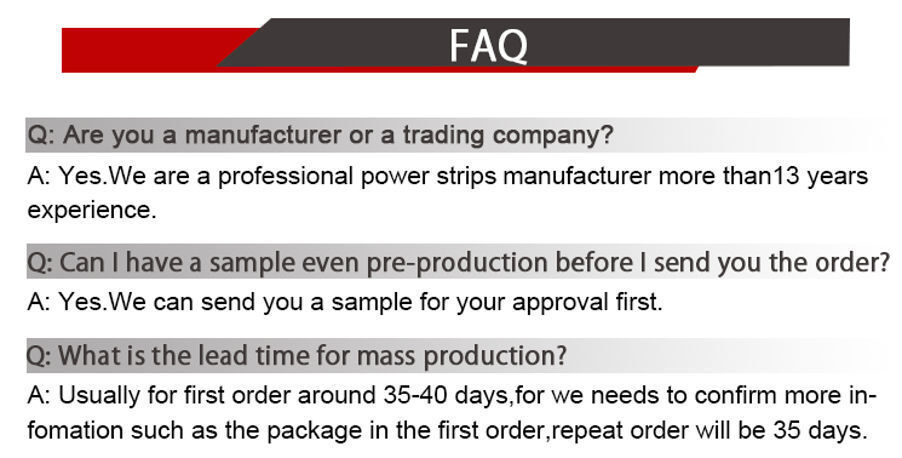 FAQ

Q: Are you a manufacturer or a trading company?

A: Yes.We are a professional power strips manufacturer more than13 years experience.

Q: Can I have a sample even pre-production before I send you the order?

A: Yes.We can send you a sample for your approval first.

Q: What is the lead time for mass production?

A: Usually for first order around 35-40 days,for we needs to confirm more infomation such as the package in the first order,repeat order will be 35 days.